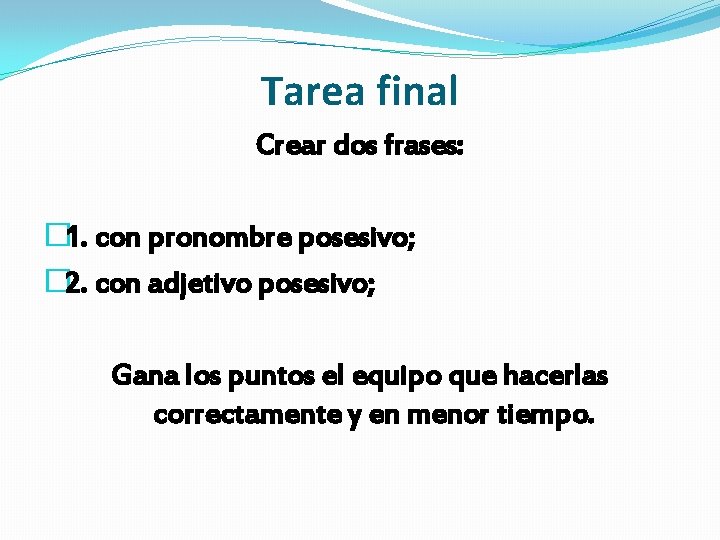 Tarea final

Crear dos frases:

1. con pronombre posesivo;

2. con adjetivo posesivo;

Gana los puntos el equipo que hacerlas correctamente y en menor tiempo.